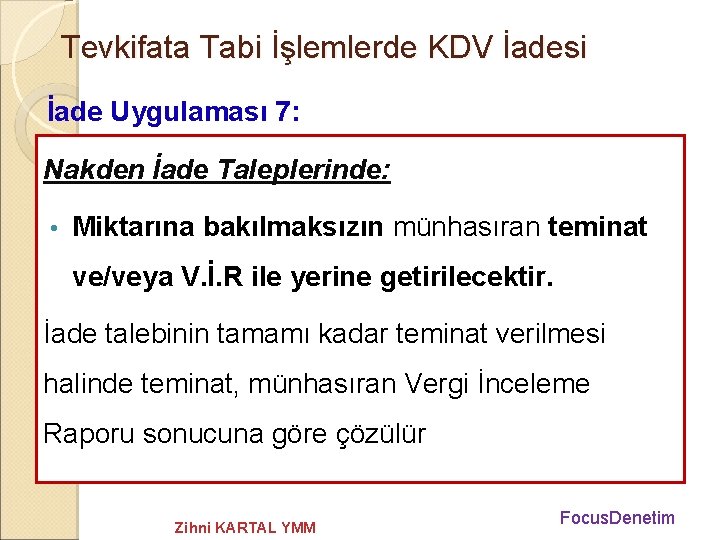 Tevkifata Tabi İşlemlerde KDV İadesi

İade Uygulaması 7:

Nakden İade Taleplerinde:

• Miktarına bakılmaksızın münhasıran teminat ve/veya V.İ.R ile yerine getirilecektir.

İade talebinin tamamı kadar teminat verilmesi halinde teminat, münhasıran Vergi İnceleme Raporu sonucuna göre çözülür

Zihni KARTAL YMM

FocusDenetim